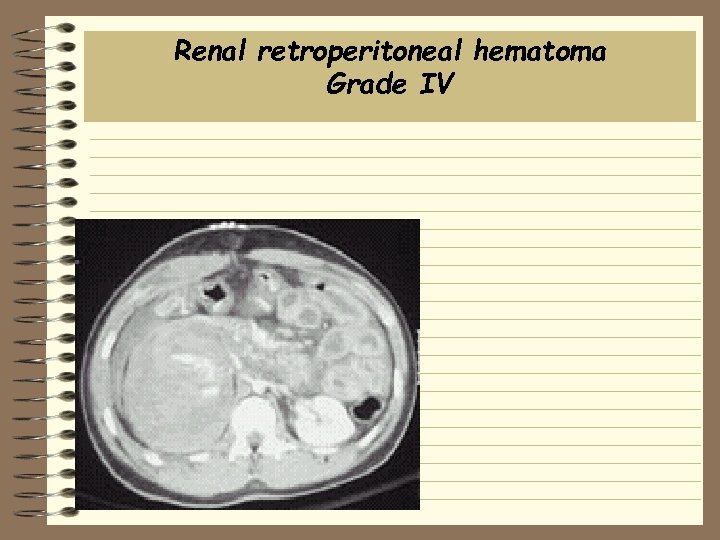 Renal retroperitoneal hematoma
Grade IV